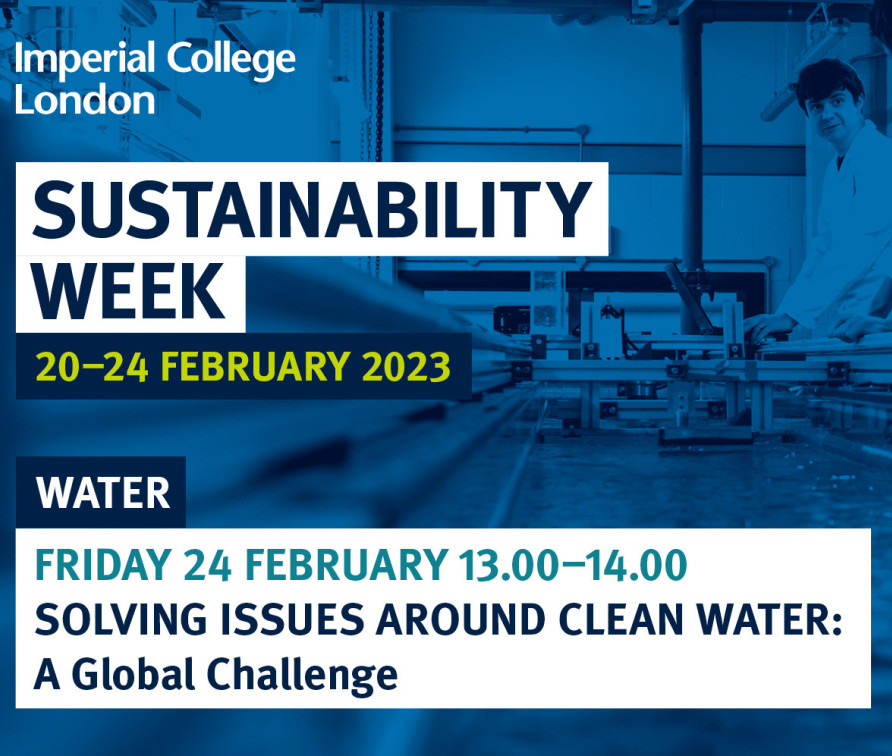 Imperial College London

SUSTAINABILITY WEEK

20–24 FEBRUARY 2023

WATER

FRIDAY 24 FEBRUARY 13.00–14.00
SOLVING ISSUES AROUND CLEAN WATER: A Global Challenge